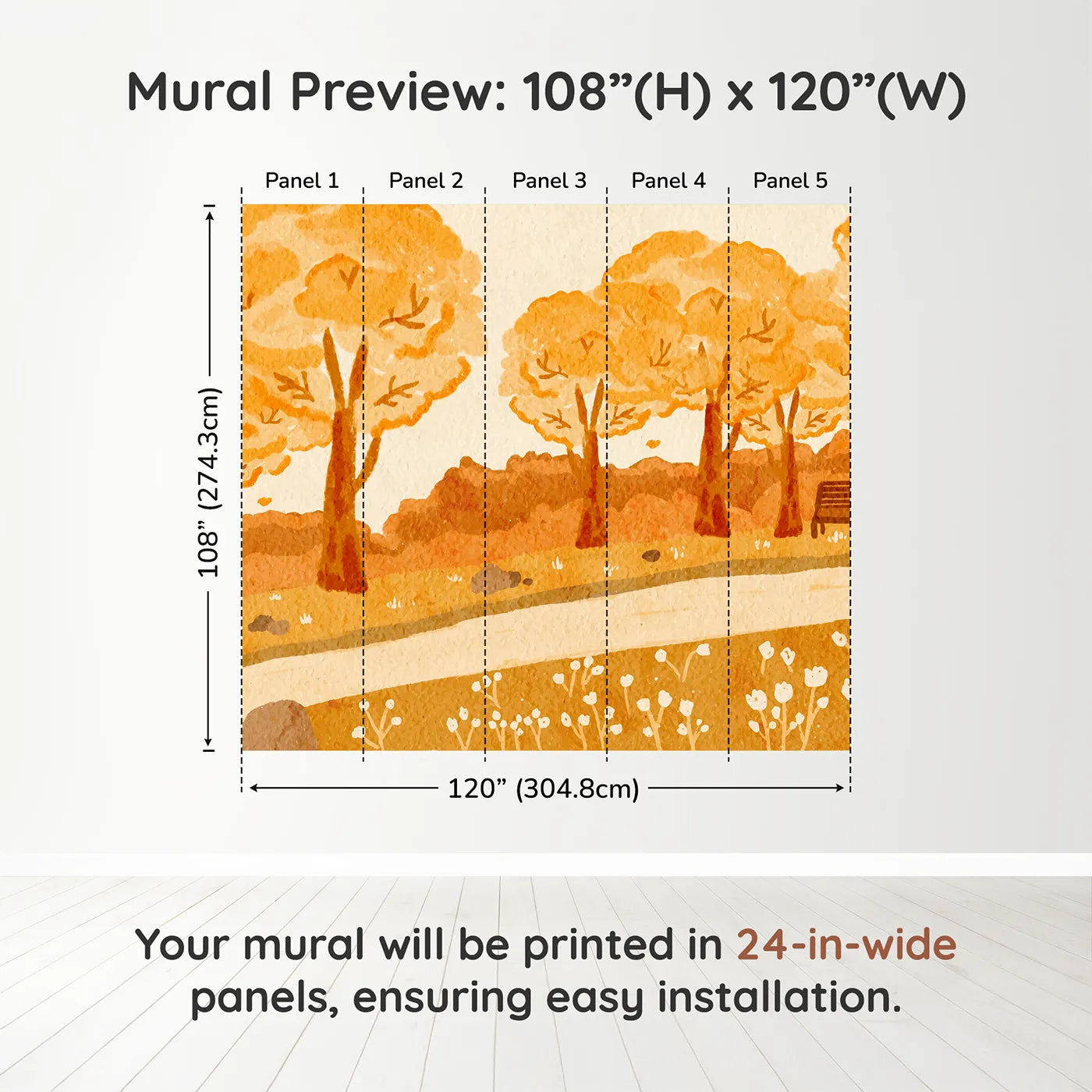 Mural Preview: 108”(H) x 120”(W)

Panel 1 Panel 2 Panel 3 Panel 4 Panel 5

108” (274.3cm)

120” (304.8cm)

Your mural will be printed in 24-in-wide panels, ensuring easy installation.